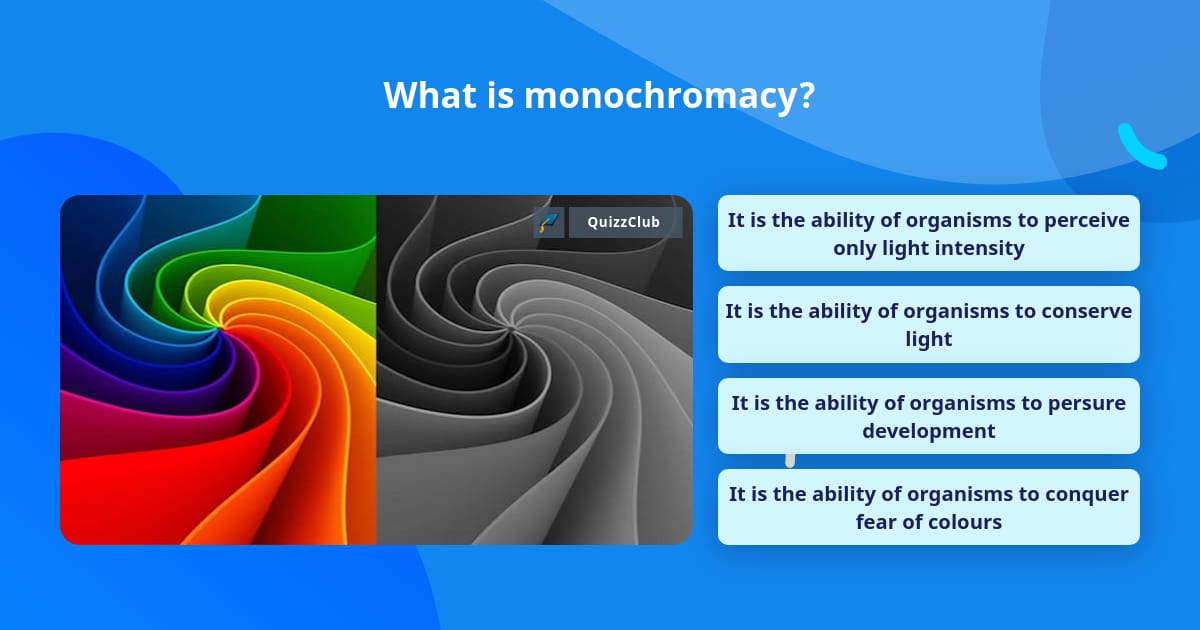 What is monochromacy?

QuizzClub

It is the ability of organisms to perceive only light intensity

It is the ability of organisms to conserve light

It is the ability of organisms to persure development

It is the ability of organisms to conquer fear of colours